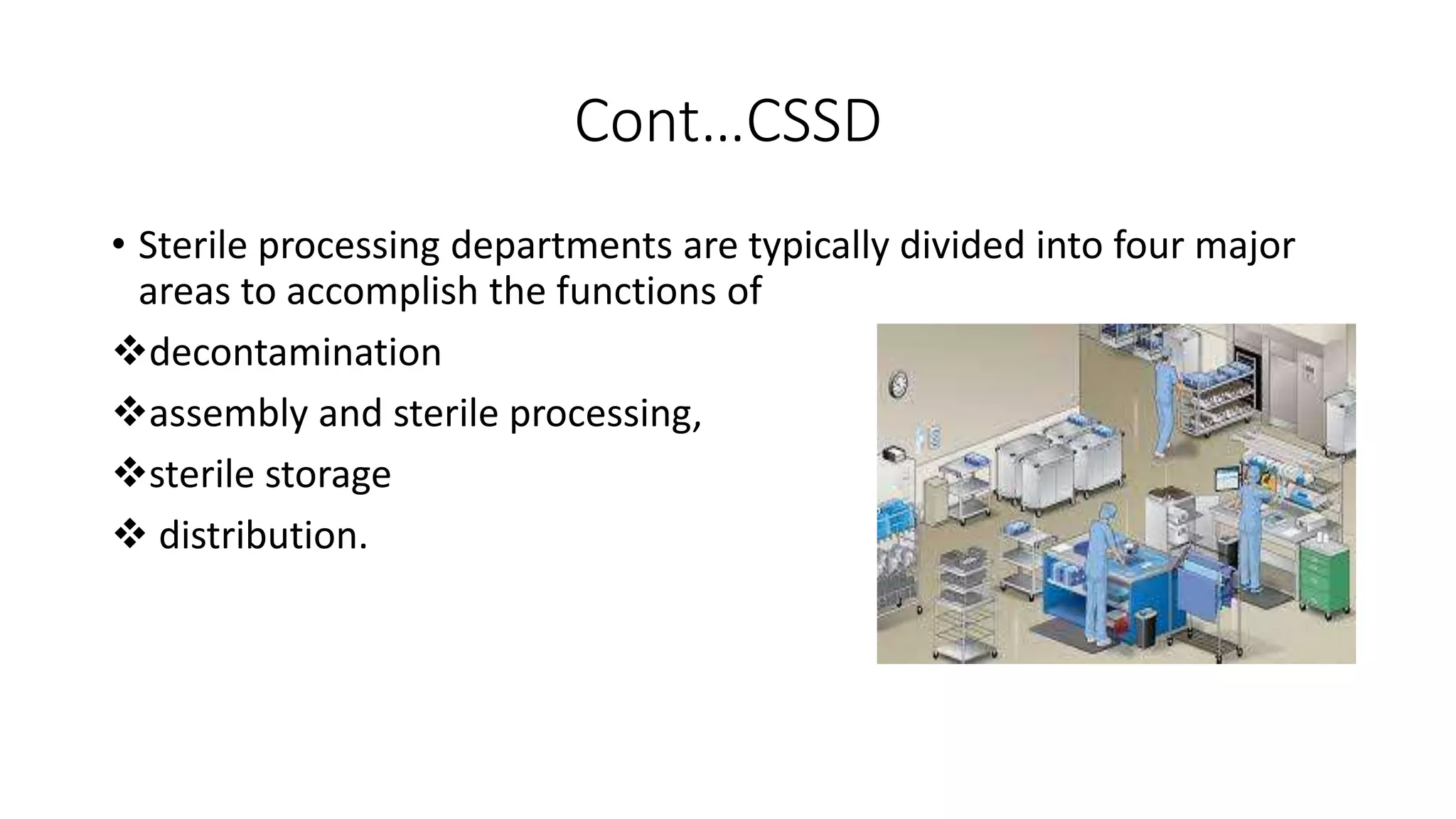 Cont…CSSD

• Sterile processing departments are typically divided into four major areas to accomplish the functions of

❖decontamination

❖assembly and sterile processing,

❖sterile storage

❖ distribution.